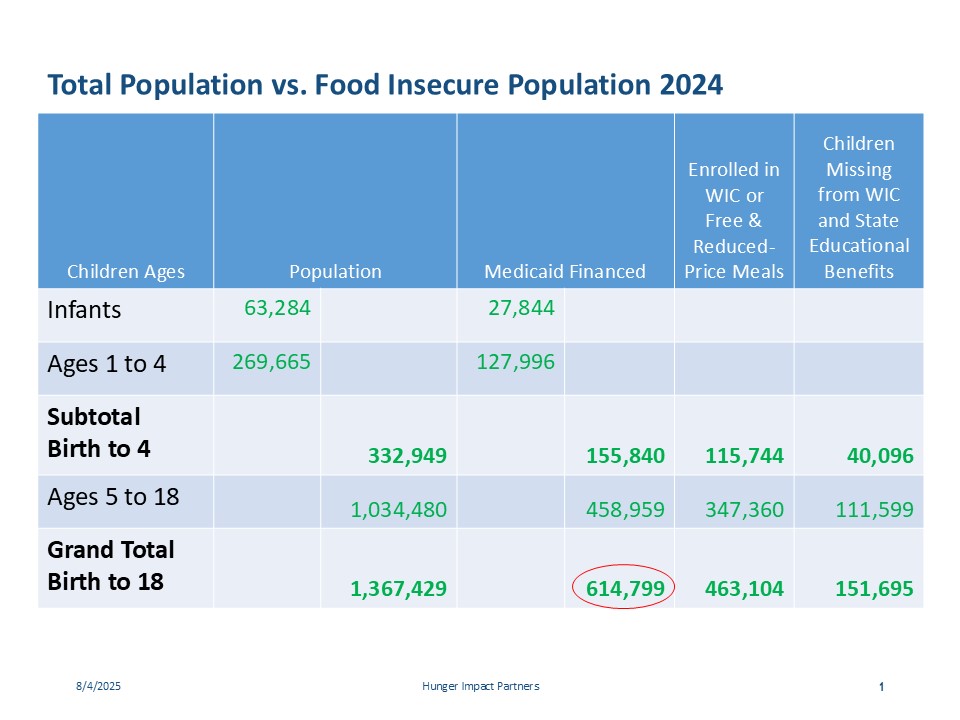 Total Population vs. Food Insecure Population 2024

| Children Ages | Population | | Medicaid Financed | | Enrolled in WIC or Free & Reduced-Price Meals | Children Missing from WIC and State Educational Benefits |
|---|---|---|---|---|---|---|
| Infants | 63,284 | | 27,844 | | | |
| Ages 1 to 4 | 269,665 | | 127,996 | | | |
| **Subtotal Birth to 4** | | **332,949** | | **155,840** | **115,744** | **40,096** |
| Ages 5 to 18 | | 1,034,480 | | 458,959 | 347,360 | 111,599 |
| **Grand Total Birth to 18** | | **1,367,429** | | **614,799** | **463,104** | **151,695** |

8/4/2025

Hunger Impact Partners

1